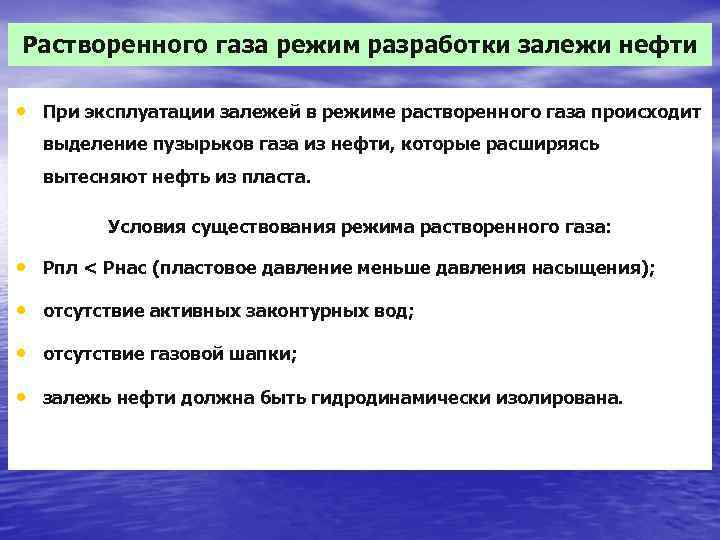 Растворенного газа режим разработки залежи нефти

• При эксплуатации залежей в режиме растворенного газа происходит выделение пузырьков газа из нефти, которые расширяясь вытесняют нефть из пласта.

Условия существования режима растворенного газа:

• Рпл < Рнас (пластовое давление меньше давления насыщения);

• отсутствие активных законтурных вод;

• отсутствие газовой шапки;

• залежь нефти должна быть гидродинамически изолирована.